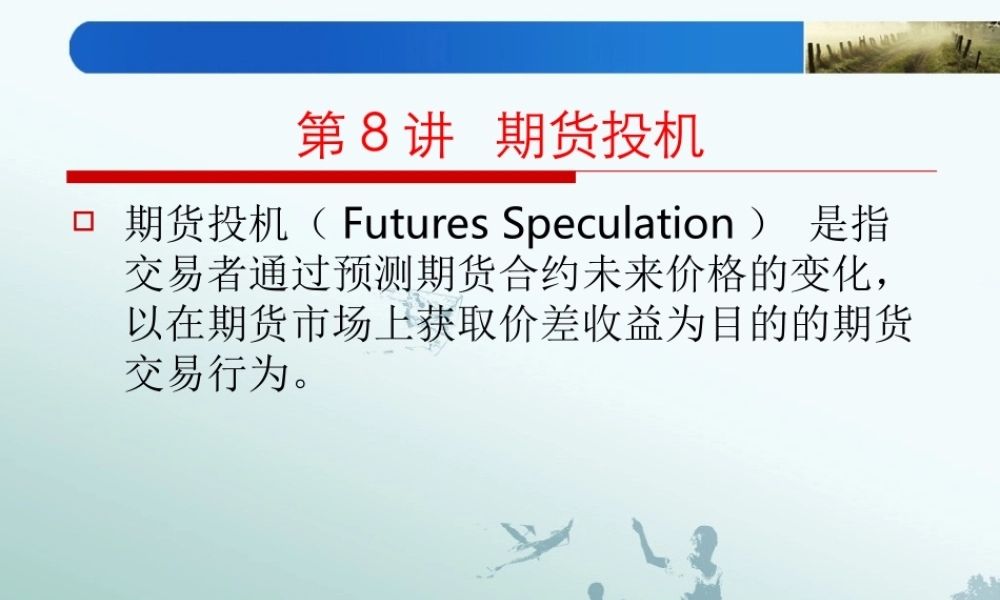 第 8 讲　期货投机

期货投机（ Futures Speculation ）　是指交易者通过预测期货合约未来价格的变化，以在期货市场上获取价差收益为目的的期货交易行为。